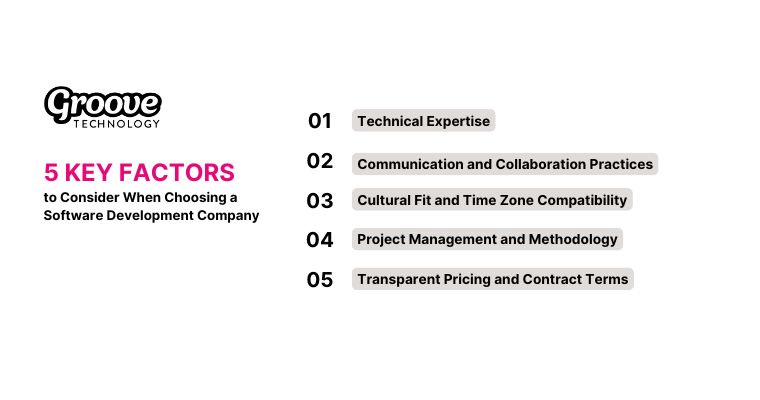 Groove
TECHNOLOGY

5 KEY FACTORS
to Consider When Choosing a Software Development Company

01 Technical Expertise

02 Communication and Collaboration Practices

03 Cultural Fit and Time Zone Compatibility

04 Project Management and Methodology

05 Transparent Pricing and Contract Terms